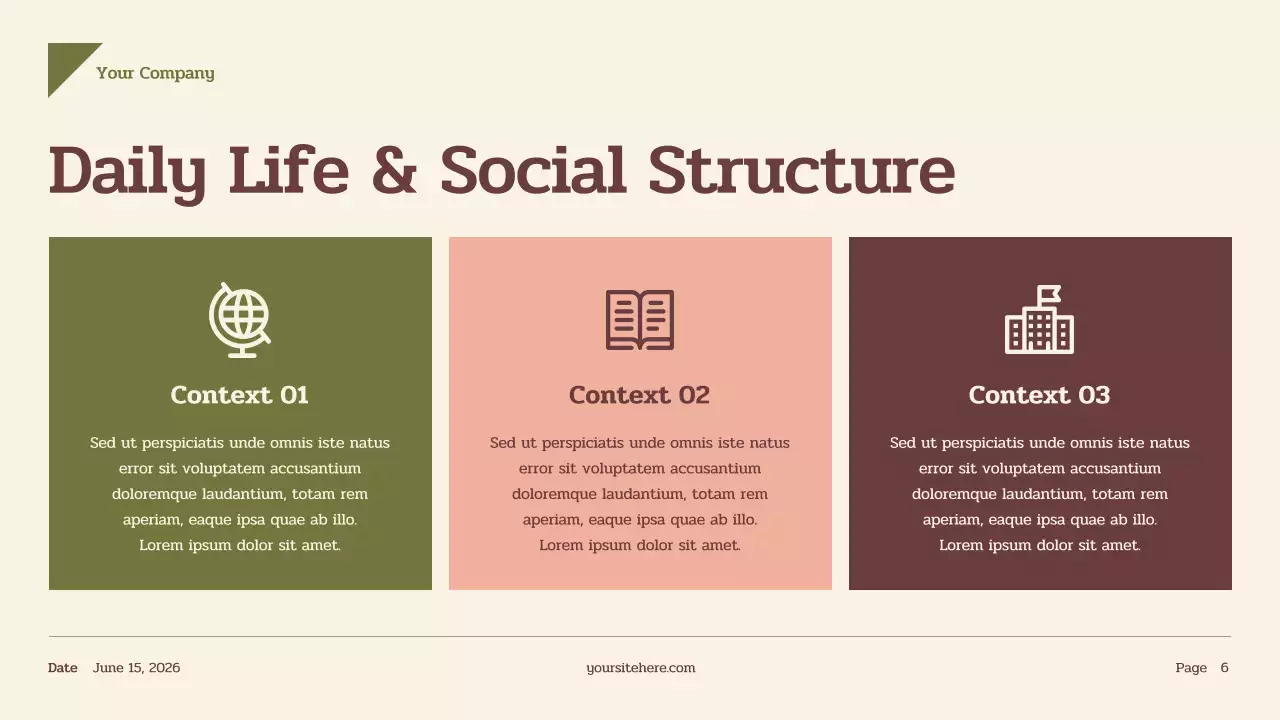 Your Company

Daily Life & Social Structure

Context 01

Sed ut perspiciatis unde omnis iste natus error sit voluptatem accusantium doloremque laudantium, totam rem aperiam, eaque ipsa quae ab illo. Lorem ipsum dolor sit amet.

Context 02

Sed ut perspiciatis unde omnis iste natus error sit voluptatem accusantium doloremque laudantium, totam rem aperiam, eaque ipsa quae ab illo. Lorem ipsum dolor sit amet.

Context 03

Sed ut perspiciatis unde omnis iste natus error sit voluptatem accusantium doloremque laudantium, totam rem aperiam, eaque ipsa quae ab illo. Lorem ipsum dolor sit amet.

Date June 15, 2026

yoursitehere.com

Page 6